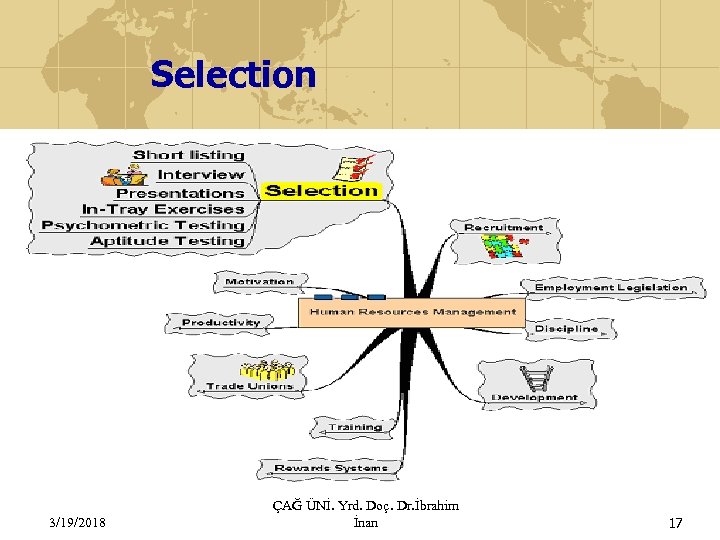 Selection

Short listing
Interview
Presentations
In-Tray Exercises
Psychometric Testing
Aptitude Testing
Selection

Recruitment
Motivation
Employment Legislation
Human Resources Management
Productivity
Discipline
Trade Unions
Development
Training
Rewards Systems

3/19/2018

ÇAĞ ÜNİ. Yrd. Doç. Dr.İbrahim İnan

17